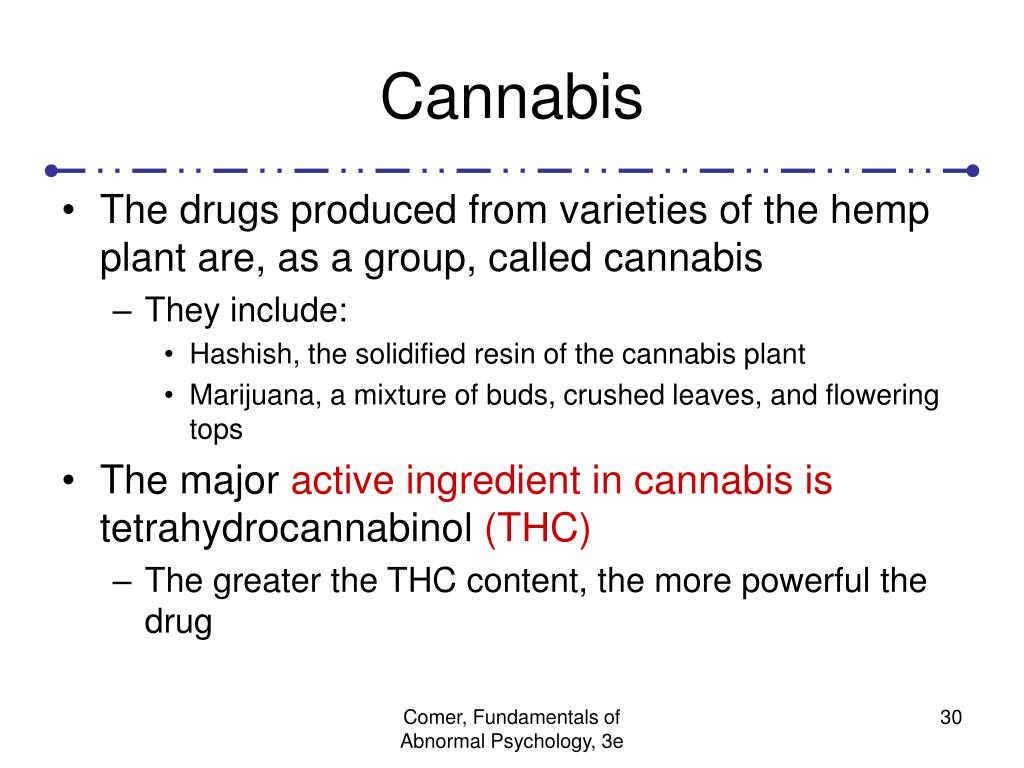 Cannabis

• The drugs produced from varieties of the hemp plant are, as a group, called cannabis
– They include:
• Hashish, the solidified resin of the cannabis plant
• Marijuana, a mixture of buds, crushed leaves, and flowering tops
• The major active ingredient in cannabis is tetrahydrocannabinol (THC)
– The greater the THC content, the more powerful the drug

Comer, Fundamentals of Abnormal Psychology, 3e

30